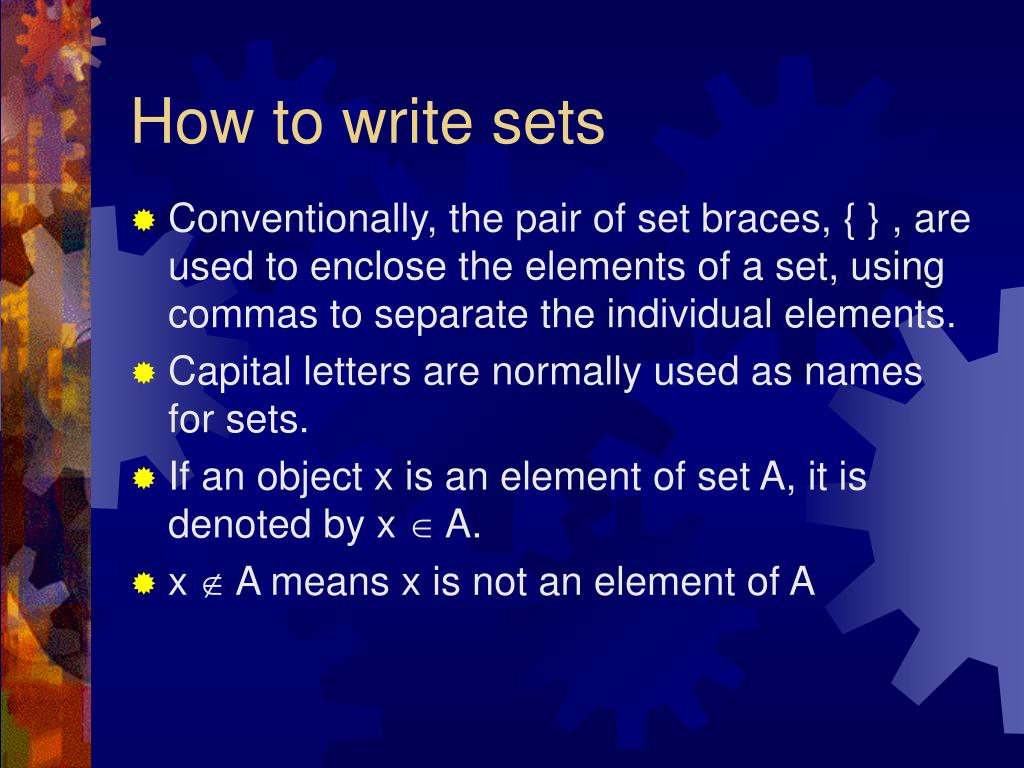 How to write sets

Conventionally, the pair of set braces, { } , are used to enclose the elements of a set, using commas to separate the individual elements.

Capital letters are normally used as names for sets.

If an object x is an element of set A, it is denoted by $x \in A$.

$x \notin A$ means x is not an element of A